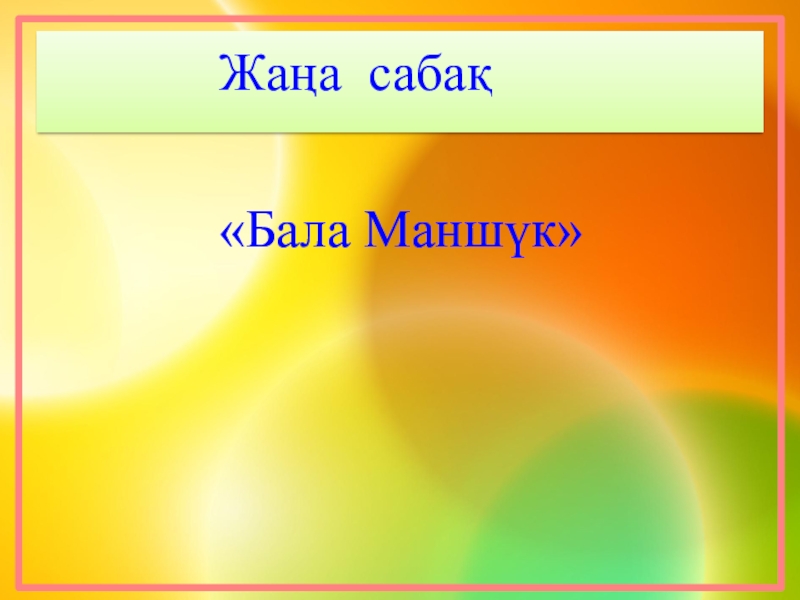 Жаңа сабақ

«Бала Маншүк»